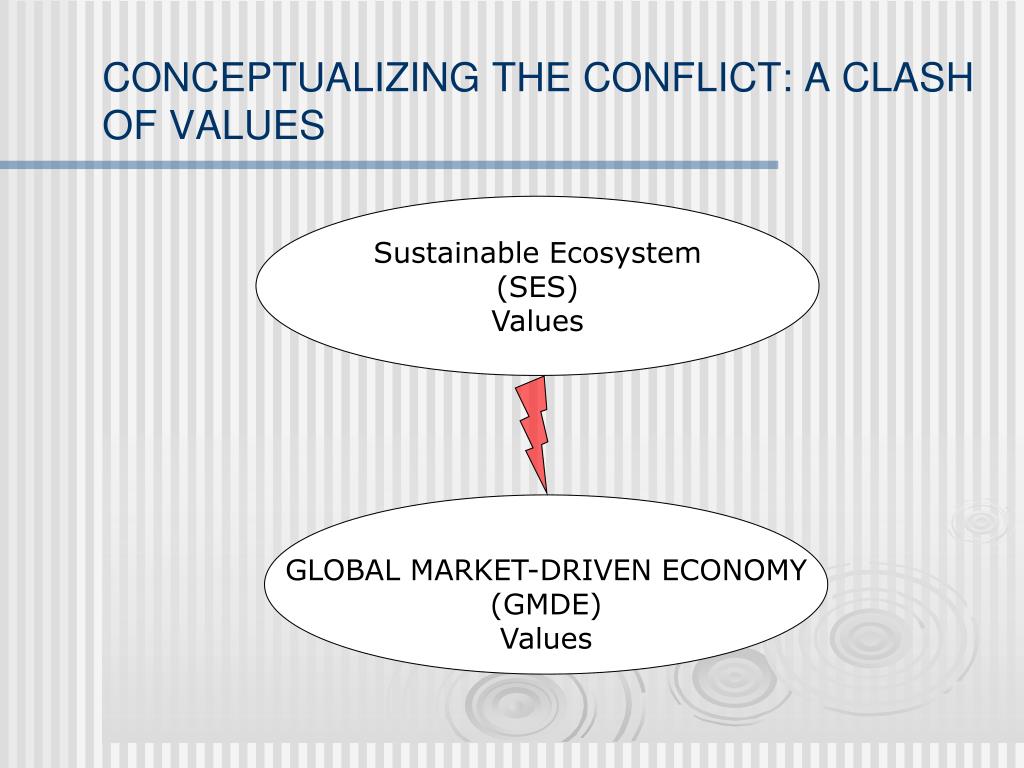 CONCEPTUALIZING THE CONFLICT: A CLASH OF VALUES

Sustainable Ecosystem
(SES)
Values

GLOBAL MARKET-DRIVEN ECONOMY
(GMDE)
Values